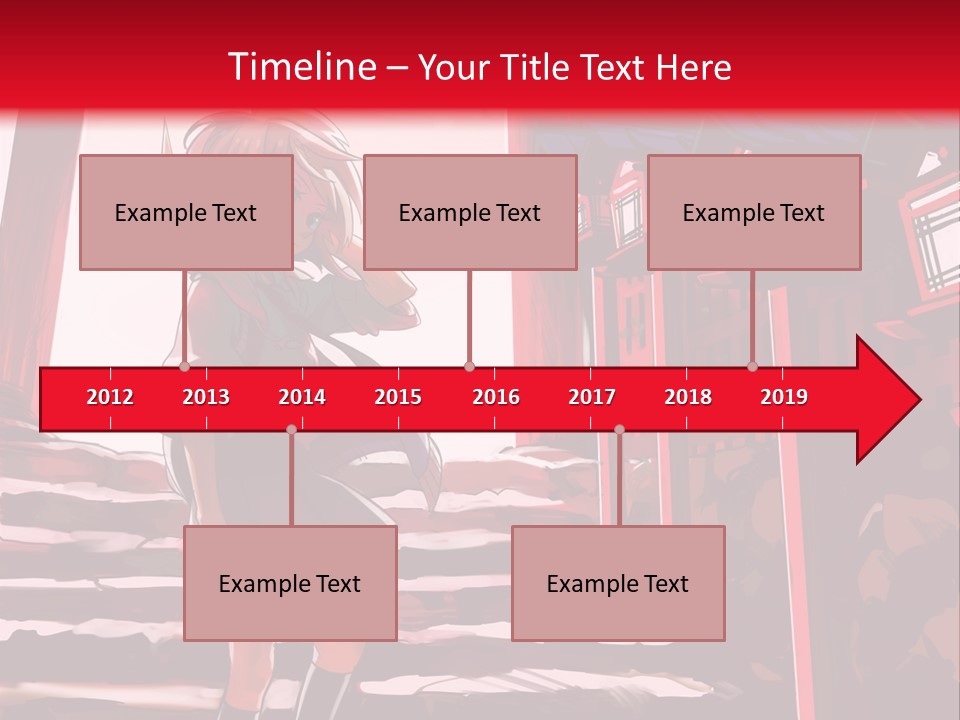 Timeline – Your Title Text Here

Example Text

Example Text

Example Text

2012 2013 2014 2015 2016 2017 2018 2019

Example Text

Example Text